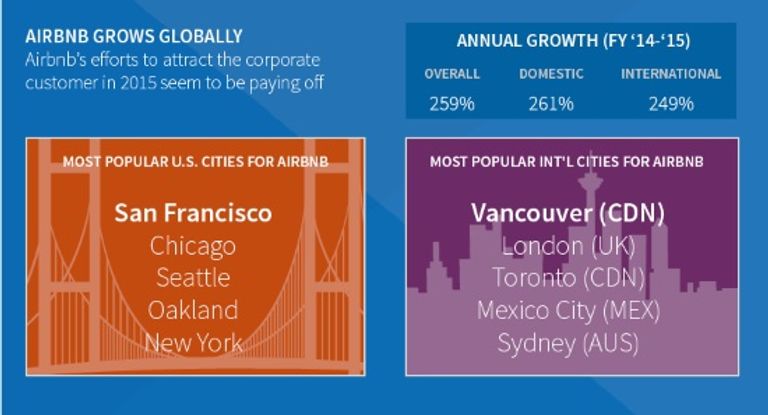 AIRBNB GROWS GLOBALLY

Airbnb's efforts to attract the corporate customer in 2015 seem to be paying off

ANNUAL GROWTH (FY '14-'15)

| OVERALL | DOMESTIC | INTERNATIONAL |
|---|---|---|
| 259% | 261% | 249% |

MOST POPULAR U.S. CITIES FOR AIRBNB

San Francisco
Chicago
Seattle
Oakland
New York

MOST POPULAR INT'L CITIES FOR AIRBNB

Vancouver (CDN)
London (UK)
Toronto (CDN)
Mexico City (MEX)
Sydney (AUS)